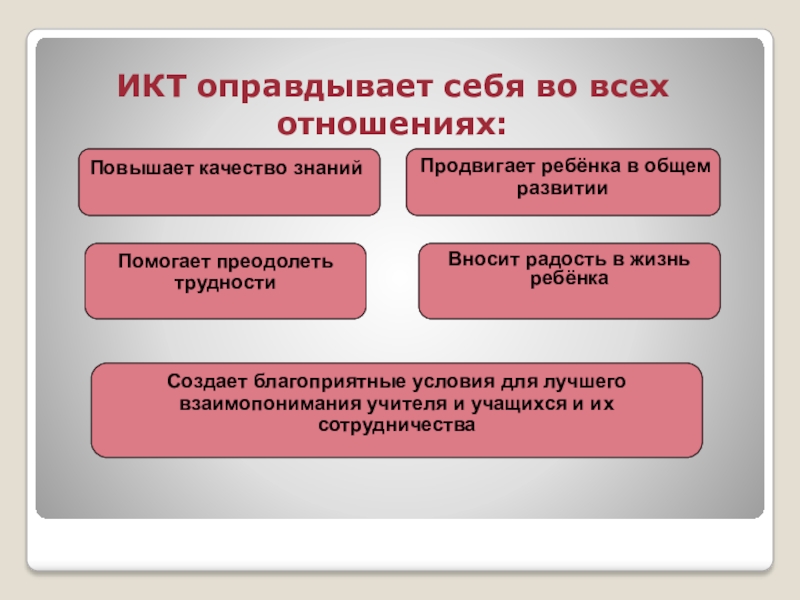 ИКТ оправдывает себя во всех отношениях:

Повышает качество знаний

Продвигает ребёнка в общем развитии

Помогает преодолеть трудности

Вносит радость в жизнь ребёнка

Создает благоприятные условия для лучшего взаимопонимания учителя и учащихся и их сотрудничества